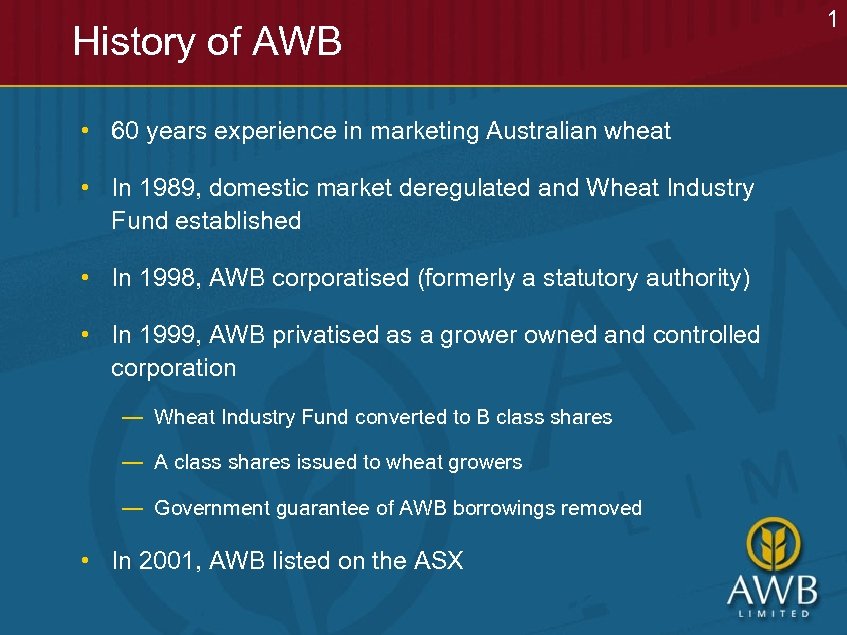 1

History of AWB

• 60 years experience in marketing Australian wheat

• In 1989, domestic market deregulated and Wheat Industry Fund established

• In 1998, AWB corporatised (formerly a statutory authority)

• In 1999, AWB privatised as a grower owned and controlled corporation

— Wheat Industry Fund converted to B class shares

— A class shares issued to wheat growers

— Government guarantee of AWB borrowings removed

• In 2001, AWB listed on the ASX

AWB
LIMITED